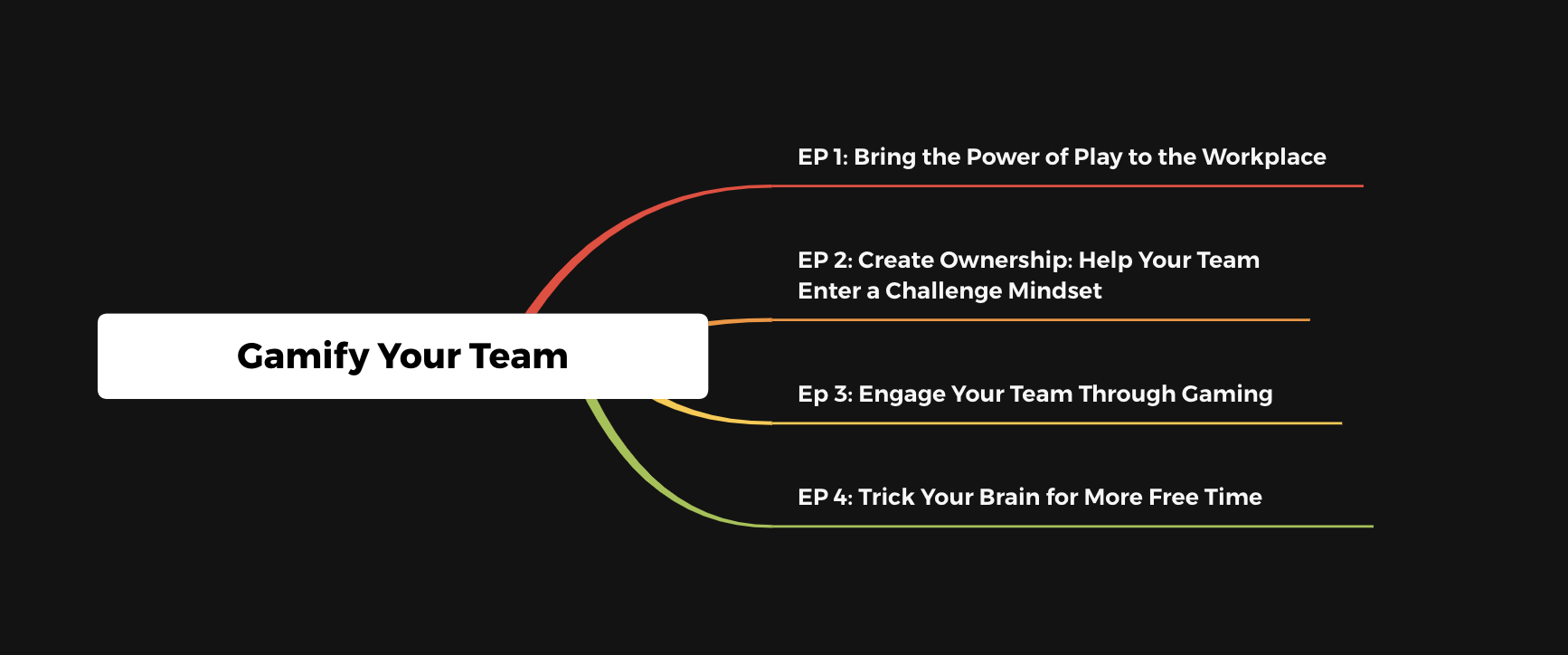 Gamify Your Team

EP 1: Bring the Power of Play to the Workplace

EP 2: Create Ownership: Help Your Team Enter a Challenge Mindset

Ep 3: Engage Your Team Through Gaming

EP 4: Trick Your Brain for More Free Time